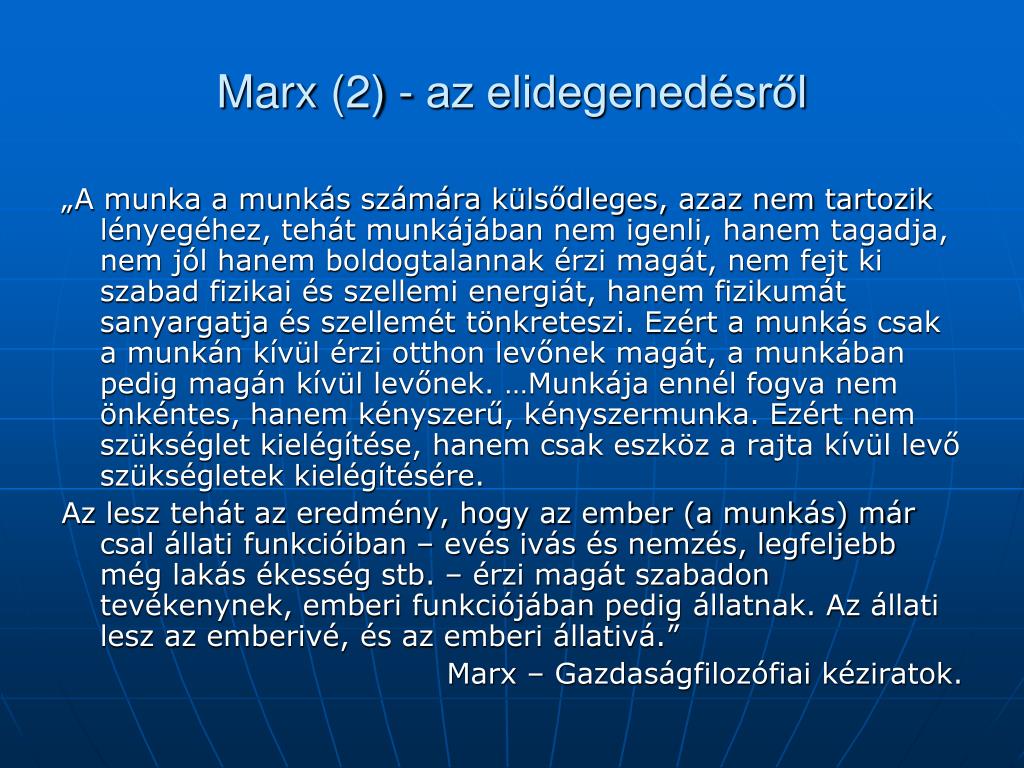 Marx (2) - az elidegenedésről

„A munka a munkás számára külsődleges, azaz nem tartozik lényegéhez, tehát munkájában nem igenli, hanem tagadja, nem jól hanem boldogtalannak érzi magát, nem fejt ki szabad fizikai és szellemi energiát, hanem fizikumát sanyargatja és szellemét tönkreteszi. Ezért a munkás csak a munkán kívül érzi otthon levőnek magát, a munkában pedig magán kívül levőnek. …Munkája ennél fogva nem önkéntes, hanem kényszerű, kényszermunka. Ezért nem szükséglet kielégítése, hanem csak eszköz a rajta kívül levő szükségletek kielégítésére.

Az lesz tehát az eredmény, hogy az ember (a munkás) már csal állati funkcióiban – evés ivás és nemzés, legfeljebb még lakás ékesség stb. – érzi magát szabadon tevékenynek, emberi funkciójában pedig állatnak. Az állati lesz az emberivé, és az emberi állativá.”

Marx – Gazdaságfilozófiai kéziratok.